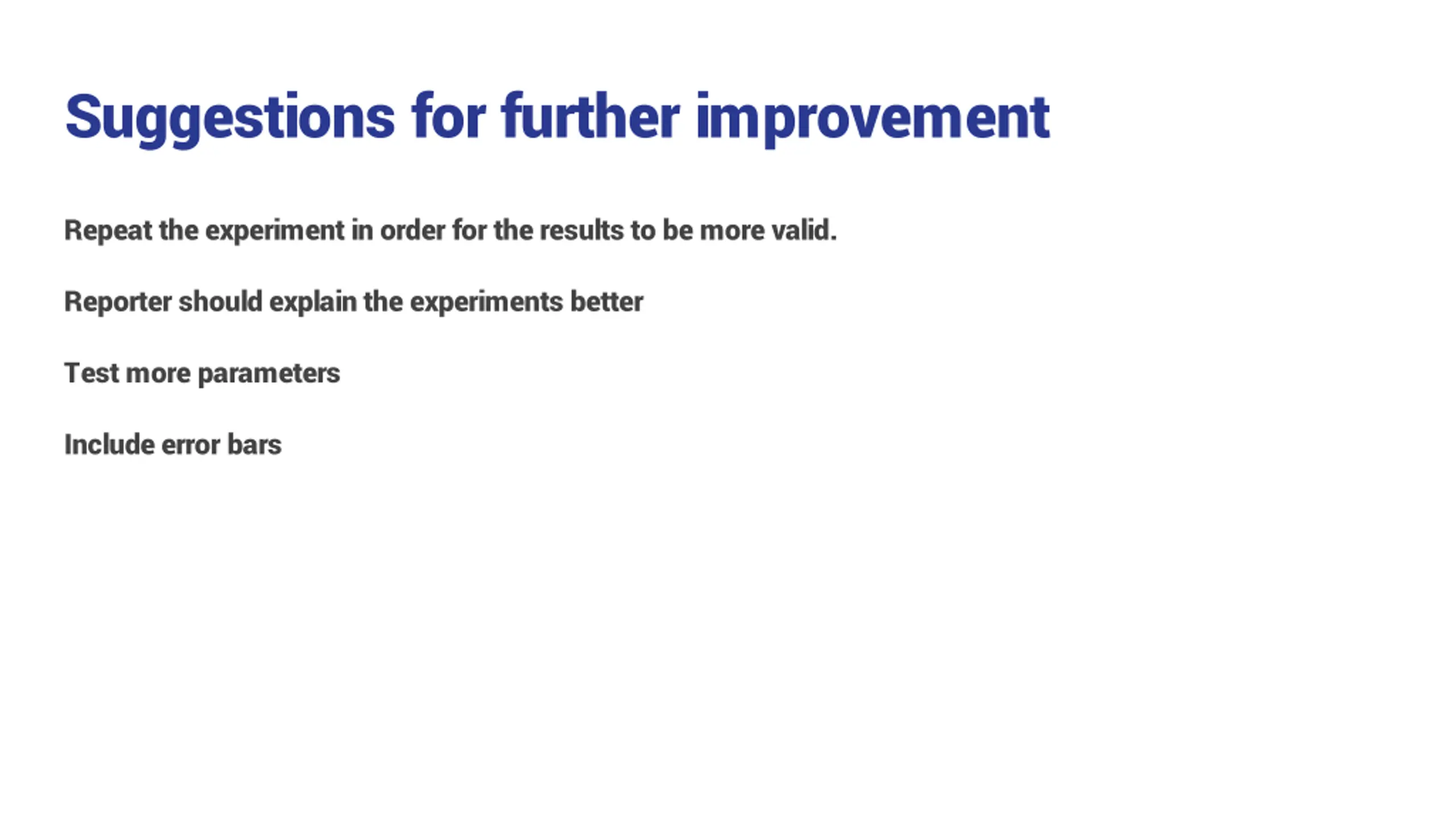 Suggestions for further improvement

Repeat the experiment in order for the results to be more valid.

Reporter should explain the experiments better

Test more parameters

Include error bars